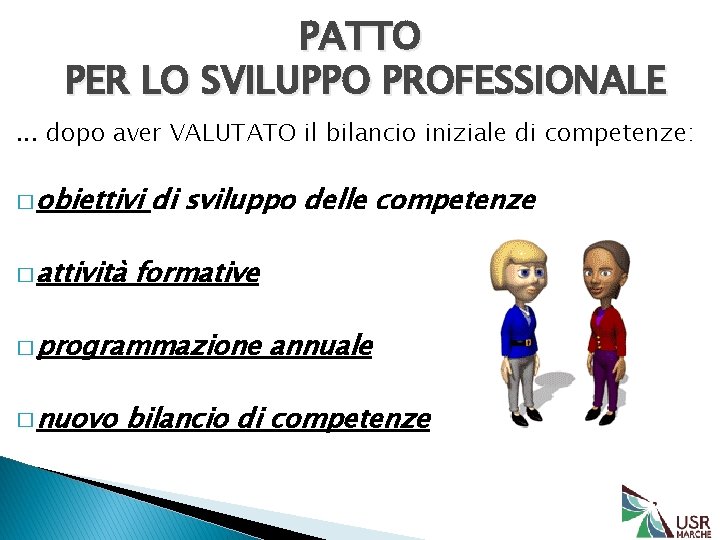 PATTO
PER LO SVILUPPO PROFESSIONALE

... dopo aver VALUTATO il bilancio iniziale di competenze:

□ obiettivi di sviluppo delle competenze

□ attività formative

□ programmazione annuale

□ nuovo bilancio di competenze

USR MARCHE